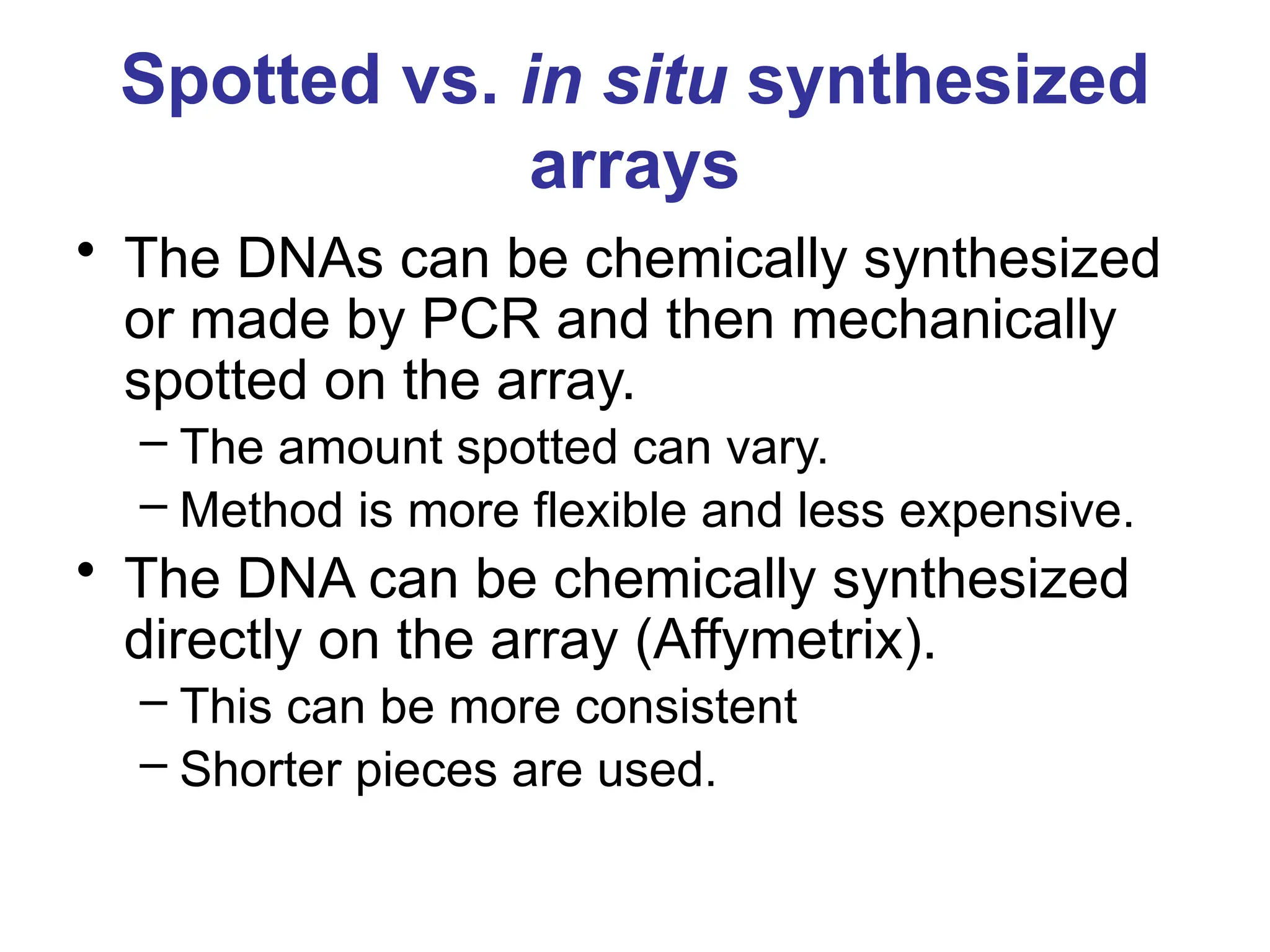 Spotted vs. in situ synthesized arrays

• The DNAs can be chemically synthesized or made by PCR and then mechanically spotted on the array.
– The amount spotted can vary.
– Method is more flexible and less expensive.
• The DNA can be chemically synthesized directly on the array (Affymetrix).
– This can be more consistent
– Shorter pieces are used.